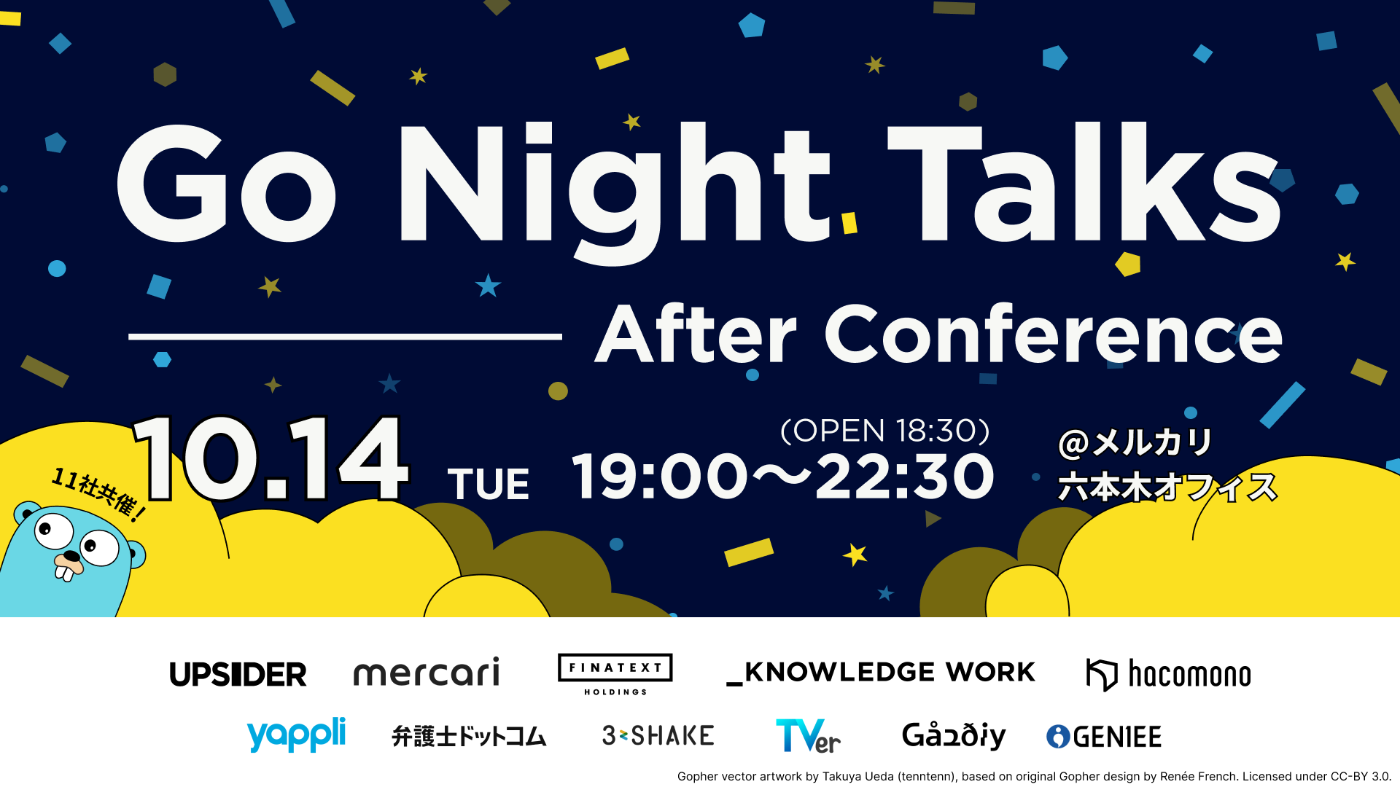 Go Night Talks

After Conference

11社共催!

10.14 TUE

(OPEN 18:30)
19:00〜22:30

@メルカリ
六本木オフィス

UPSIDER mercari FINATEXT HOLDINGS _KNOWLEDGE WORK hacomono

yappli 弁護士ドットコム 3-SHAKE TVer Gaudiy GENIEE

Gopher vector artwork by Takuya Ueda (tenntenn), based on original Gopher design by Renée French. Licensed under CC-BY 3.0.